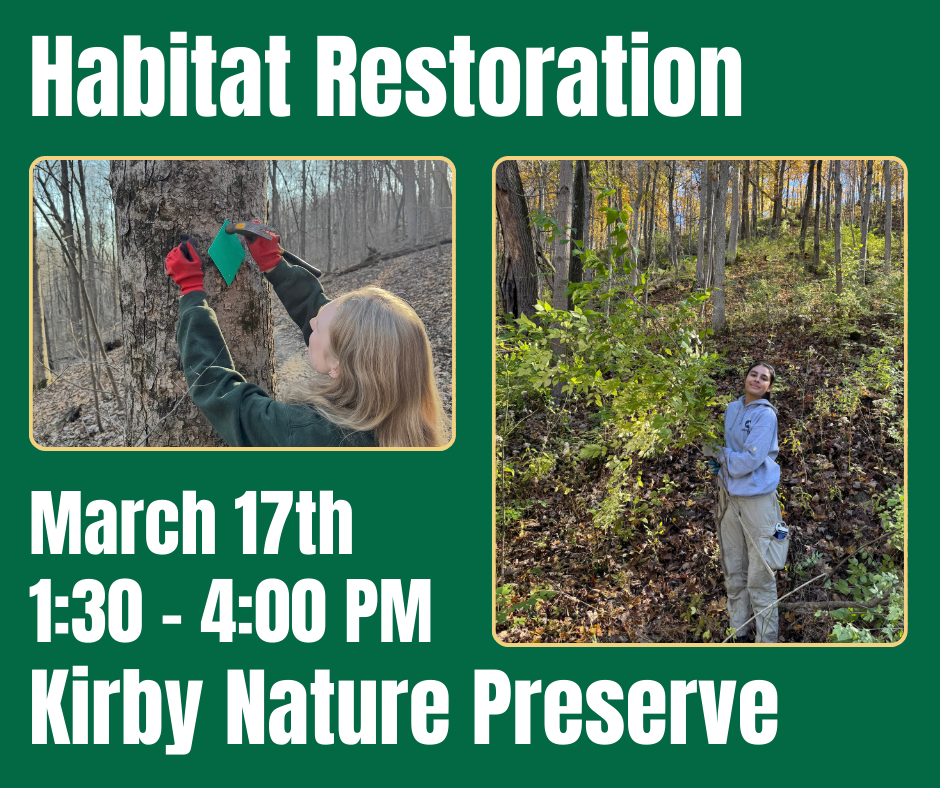 Habitat Restoration

March 17th
1:30 - 4:00 PM
Kirby Nature Preserve